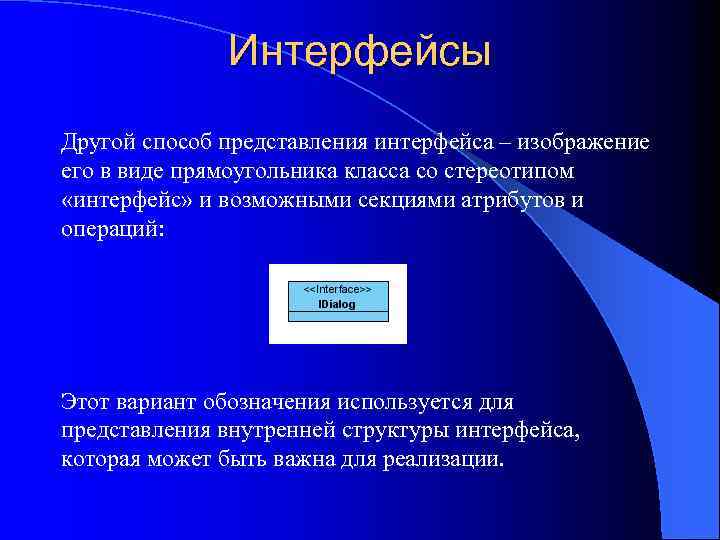 Интерфейсы

Другой способ представления интерфейса – изображение его в виде прямоугольника класса со стереотипом «интерфейс» и возможными секциями атрибутов и операций:

<<Interface>>
IDialog

Этот вариант обозначения используется для представления внутренней структуры интерфейса, которая может быть важна для реализации.